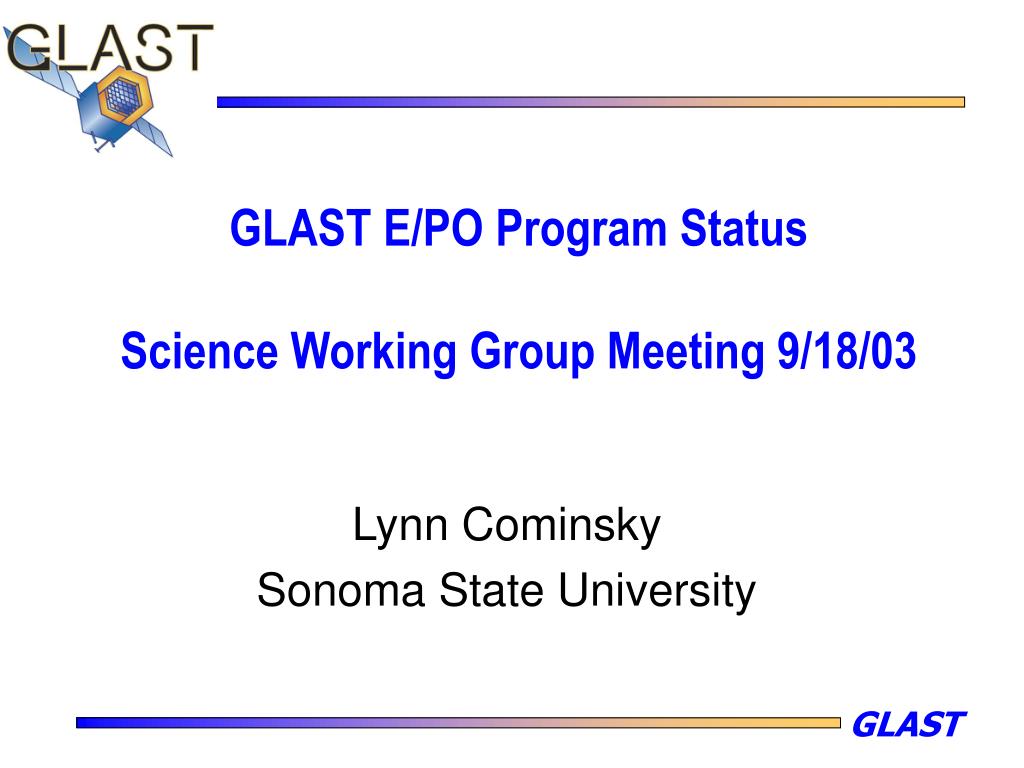 GLAST

GLAST E/PO Program Status

Science Working Group Meeting 9/18/03

Lynn Cominsky
Sonoma State University

GLAST